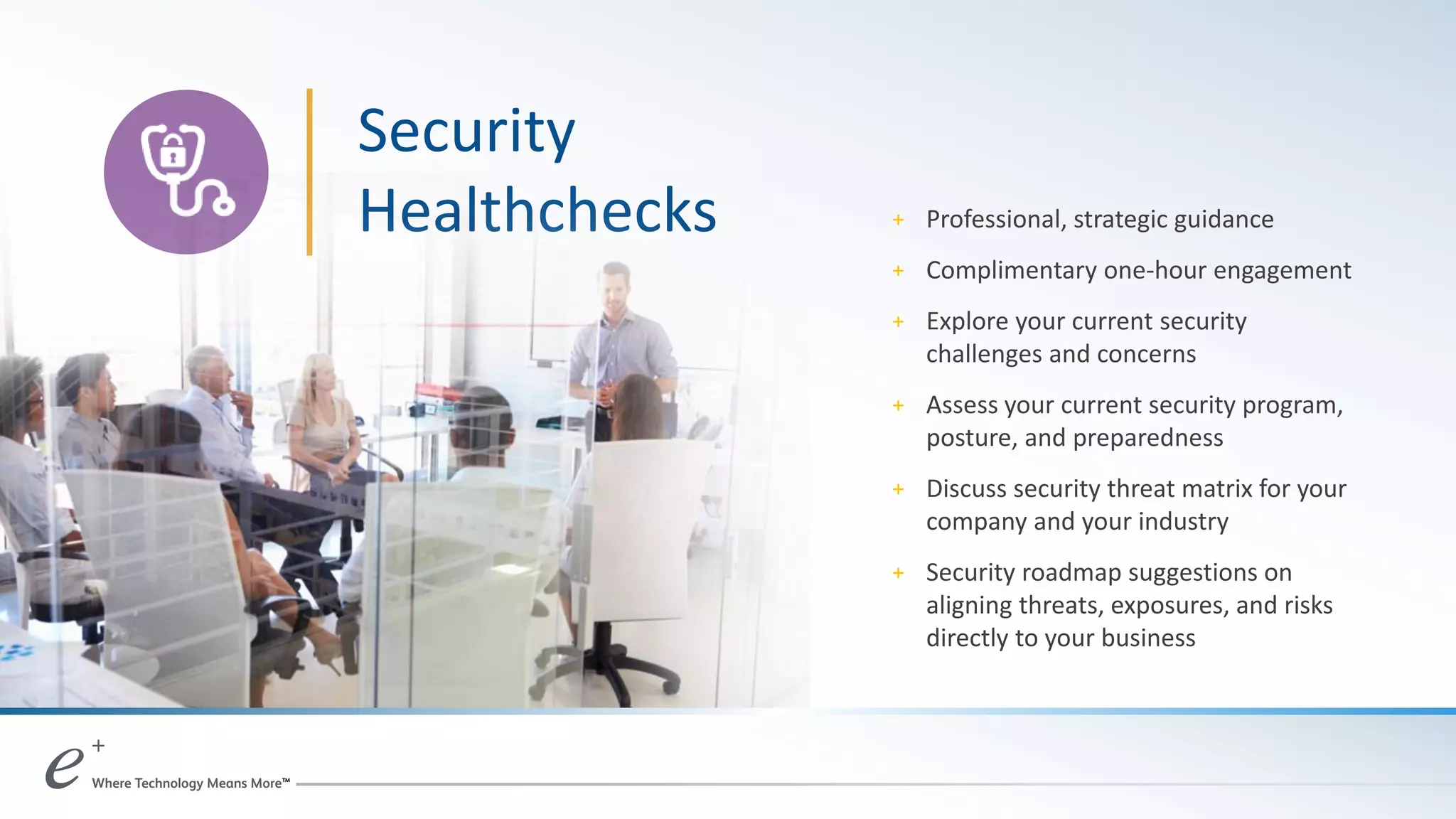 Security Healthchecks

+ Professional, strategic guidance
+ Complimentary one-hour engagement
+ Explore your current security challenges and concerns
+ Assess your current security program, posture, and preparedness
+ Discuss security threat matrix for your company and your industry
+ Security roadmap suggestions on aligning threats, exposures, and risks directly to your business

e+ Where Technology Means More™